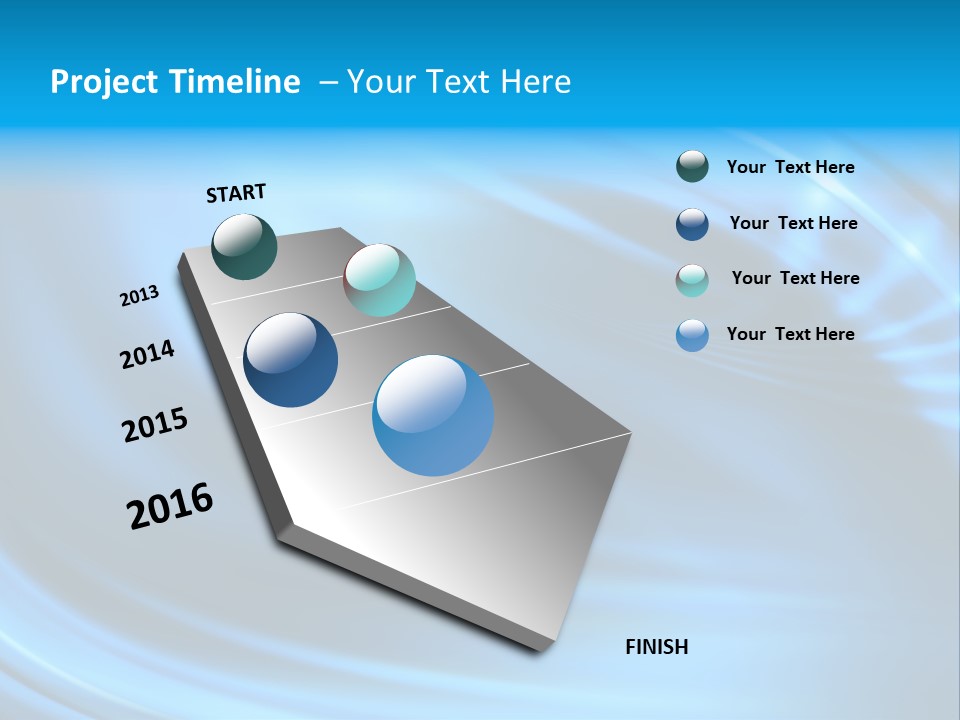 Project Timeline – Your Text Here

START

2013

2014

2015

2016

FINISH

Your Text Here

Your Text Here

Your Text Here

Your Text Here